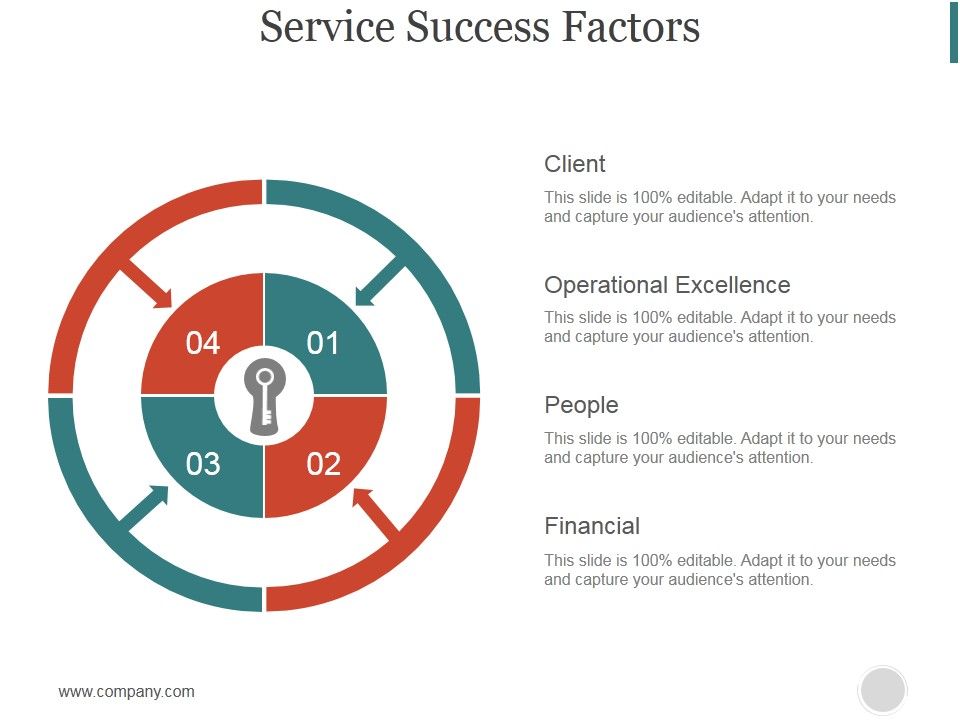 Service Success Factors

04
01
03
02

Client
This slide is 100% editable. Adapt it to your needs and capture your audience's attention.

Operational Excellence
This slide is 100% editable. Adapt it to your needs and capture your audience's attention.

People
This slide is 100% editable. Adapt it to your needs and capture your audience's attention.

Financial
This slide is 100% editable. Adapt it to your needs and capture your audience's attention.

www.company.com